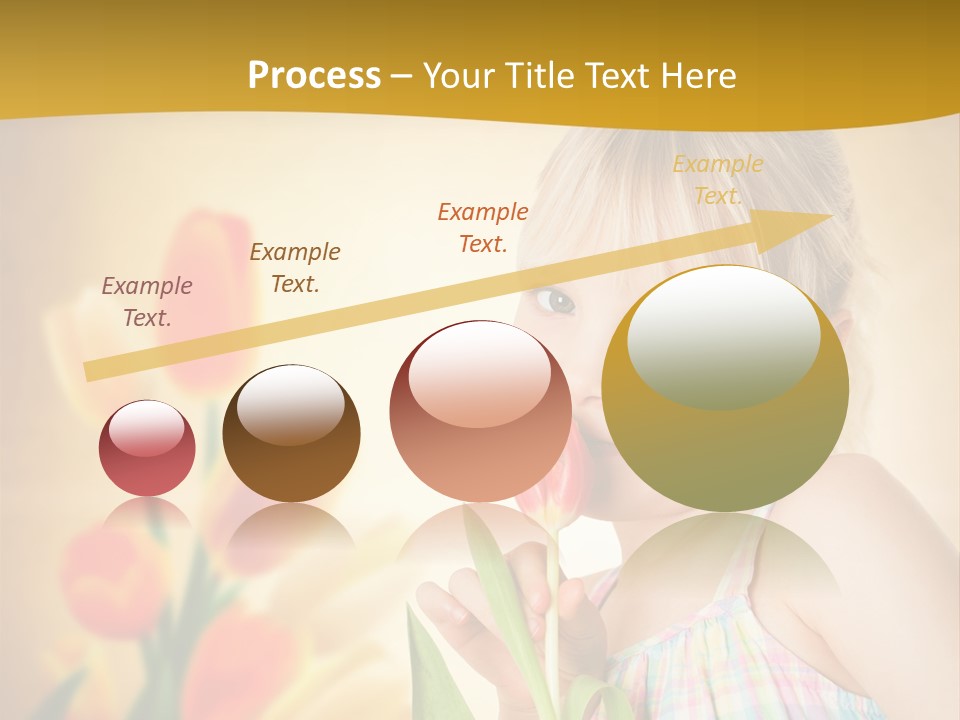 Process – Your Title Text Here

Example Text.

Example Text.

Example Text.

Example Text.